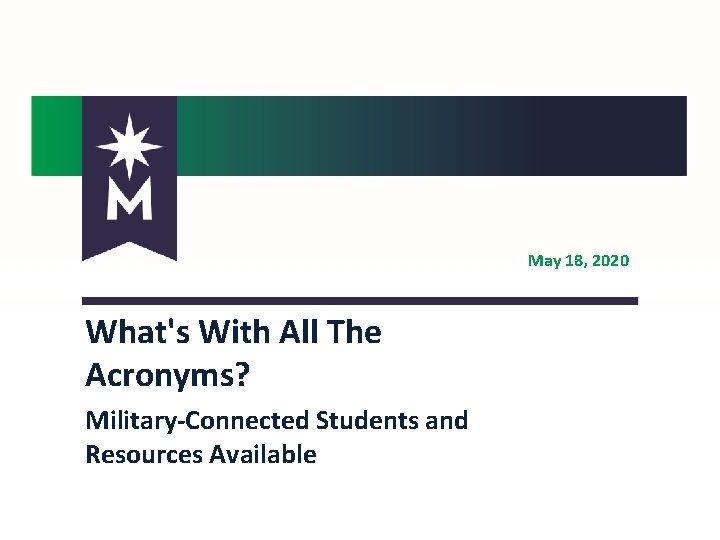 M

May 18, 2020

What's With All The Acronyms?

Military-Connected Students and Resources Available